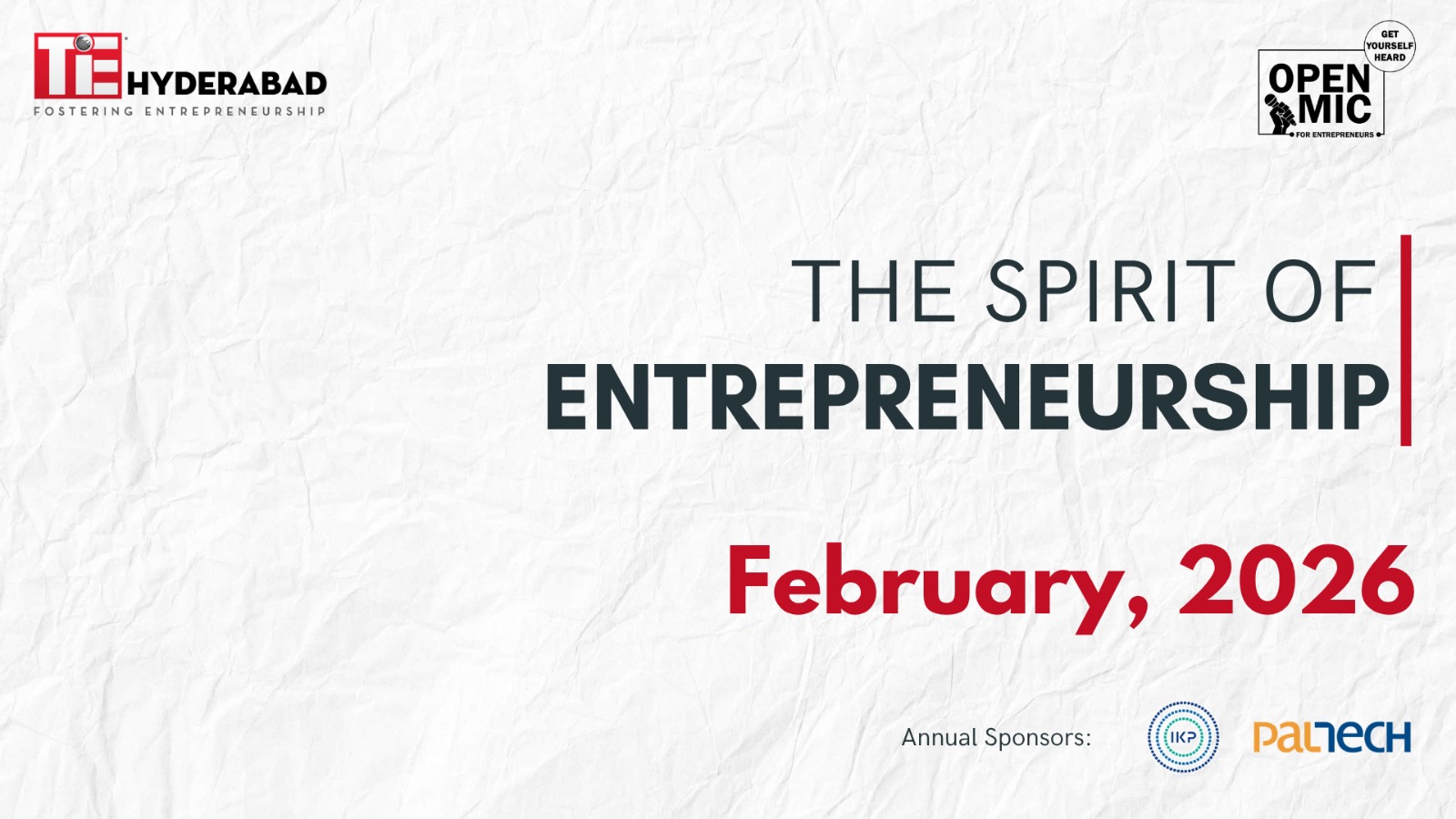 TiE HYDERABAD
FOSTERING ENTREPRENEURSHIP

GET YOURSELF HEARD
OPEN MIC
FOR ENTREPRENEURS

THE SPIRIT OF
ENTREPRENEURSHIP

February, 2026

Annual Sponsors:
IKP
PALTECH